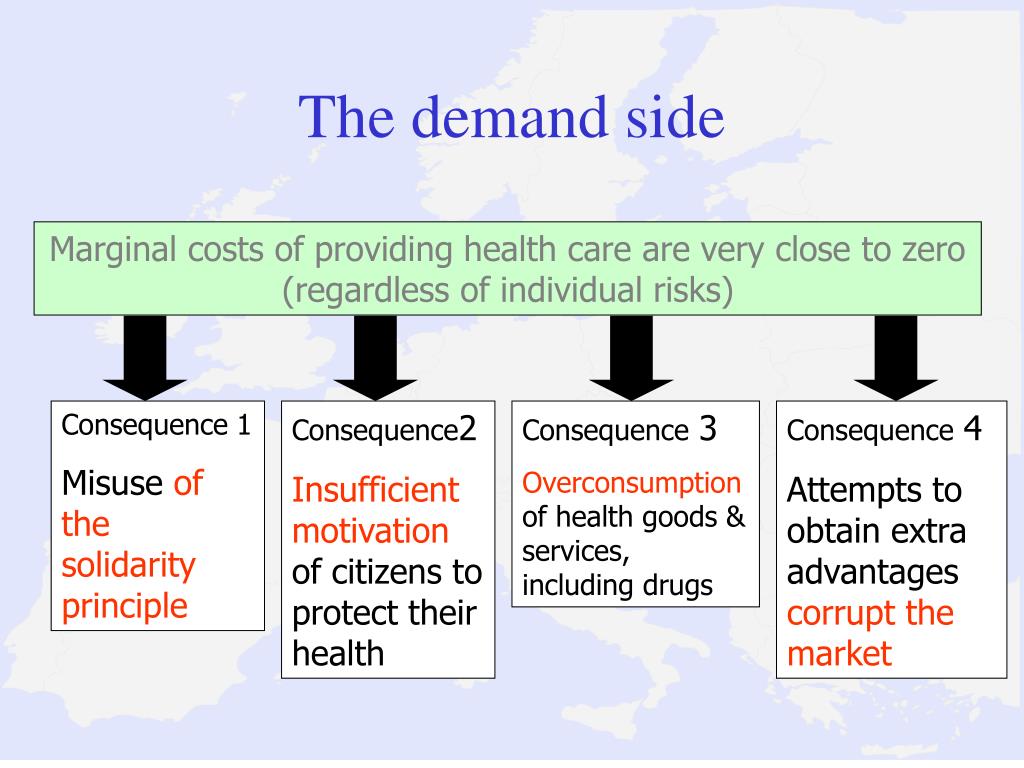 The demand side

Marginal costs of providing health care are very close to zero (regardless of individual risks)

Consequence 1

Misuse of the solidarity principle

Consequence2

Insufficient motivation of citizens to protect their health

Consequence 3

Overconsumption of health goods & services, including drugs

Consequence 4

Attempts to obtain extra advantages corrupt the market